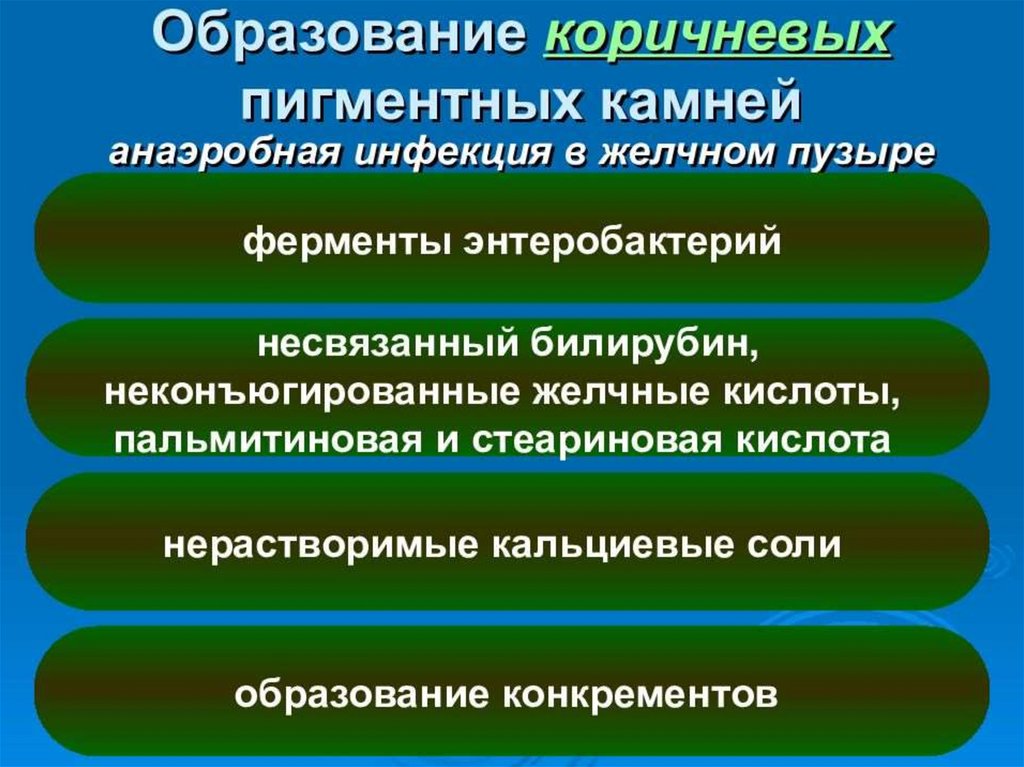 Образование коричневых пигментных камней
анаэробная инфекция в желчном пузыре

ферменты энтеробактерий

несвязанный билирубин, неконъюгированные желчные кислоты, пальмитиновая и стеариновая кислота

нерастворимые кальциевые соли

образование конкрементов